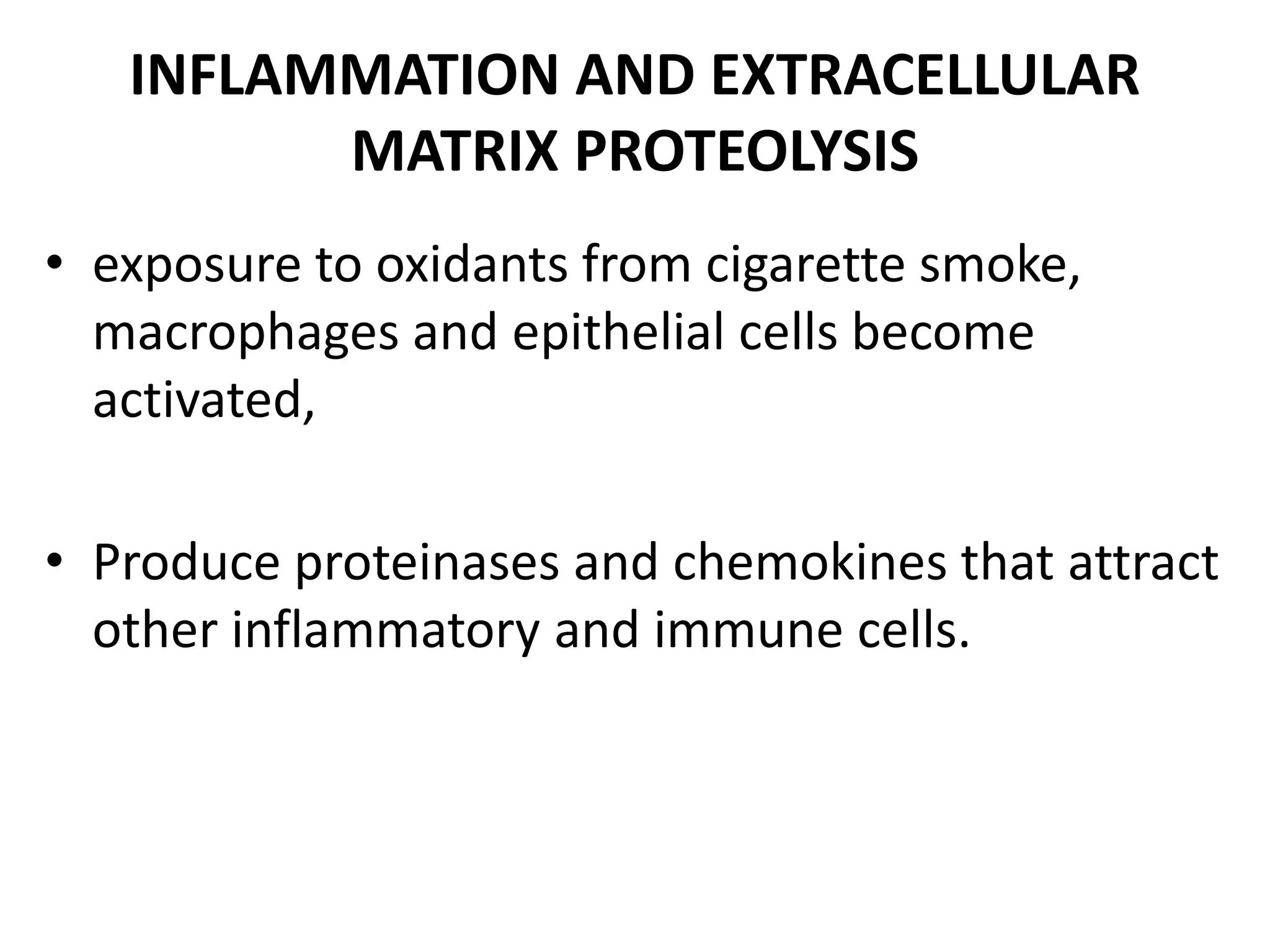 INFLAMMATION AND EXTRACELLULAR MATRIX PROTEOLYSIS

• exposure to oxidants from cigarette smoke, macrophages and epithelial cells become activated,

• Produce proteinases and chemokines that attract other inflammatory and immune cells.